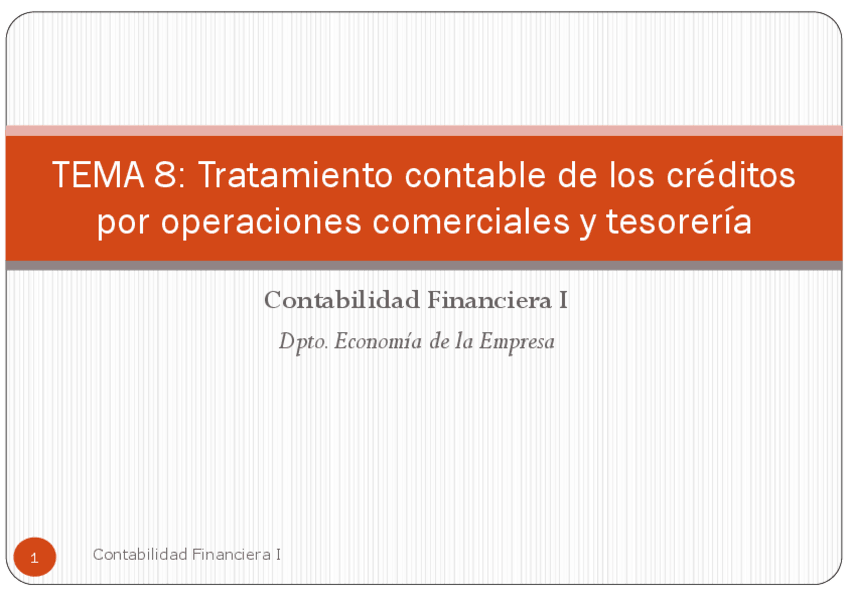 TEMA 8: Tratamiento contable de los créditos por operaciones comerciales y tesorería

Contabilidad Financiera I

Dpto. Economía de la Empresa

1

Contabilidad Financiera I